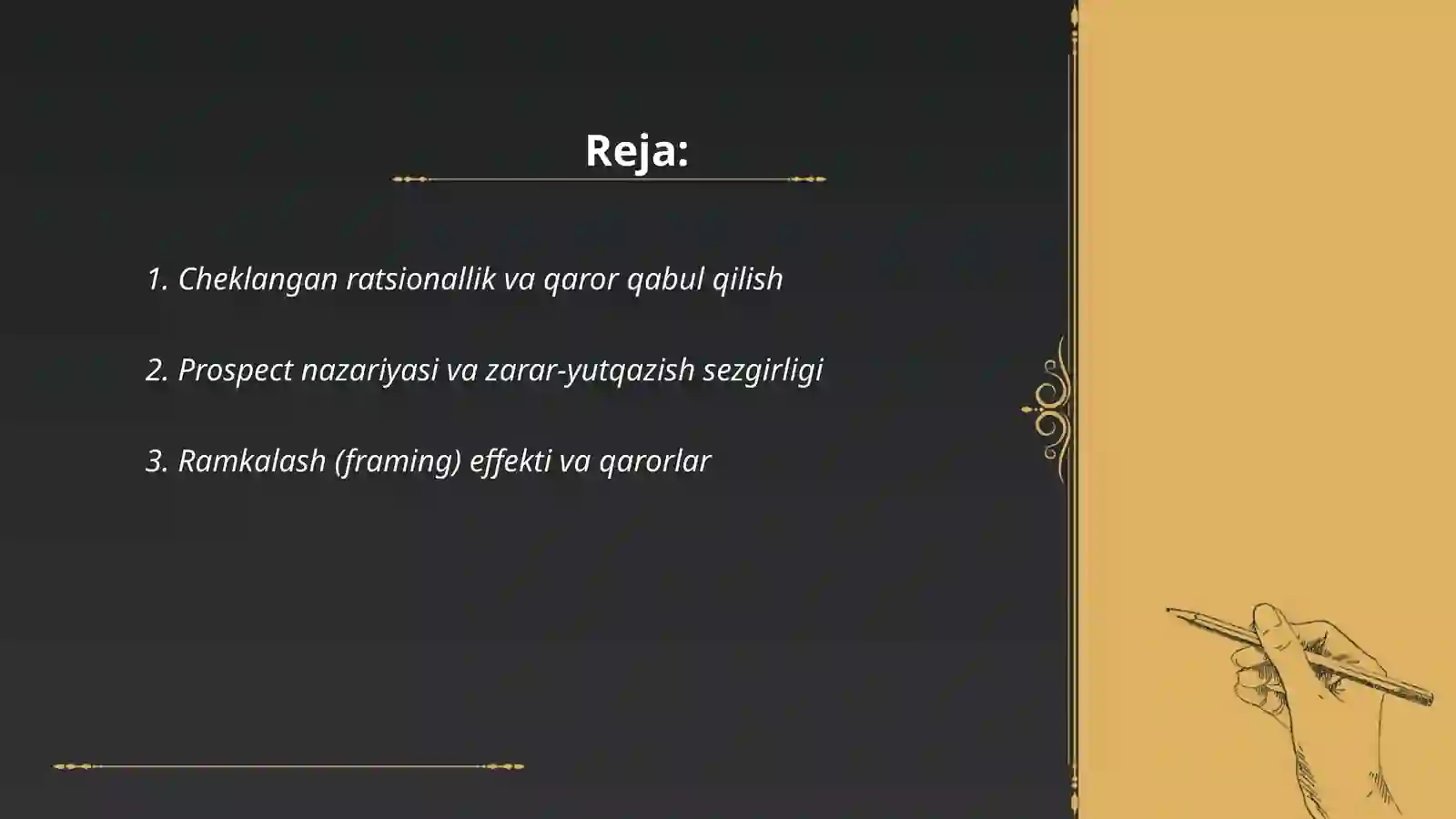 Reja:

1. Cheklangan ratsionallik va qaror qabul qilish

2. Prospect nazariyasi va zarar-yutqazish sezgirligi

3. Ramkalash (framing) effekti va qarorlar